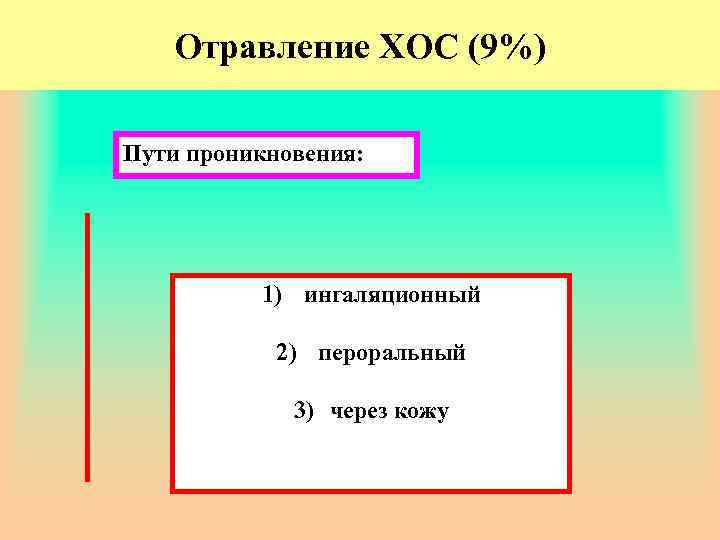 Отравление ХОС (9%)

Пути проникновения:

1) ингаляционный

2) пероральный

3) через кожу